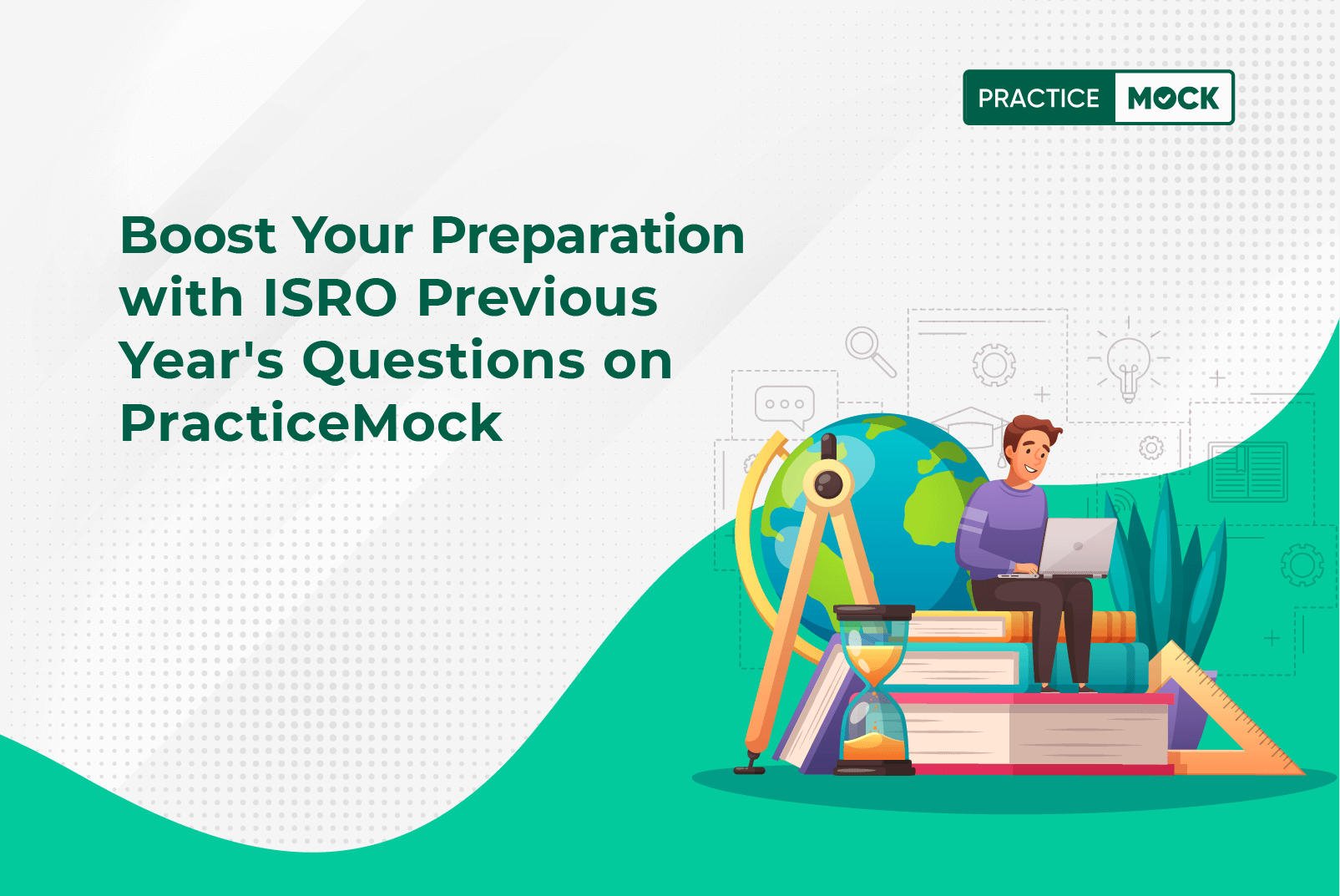 PRACTICE MOCK

Boost Your Preparation with ISRO Previous Year's Questions on PracticeMock